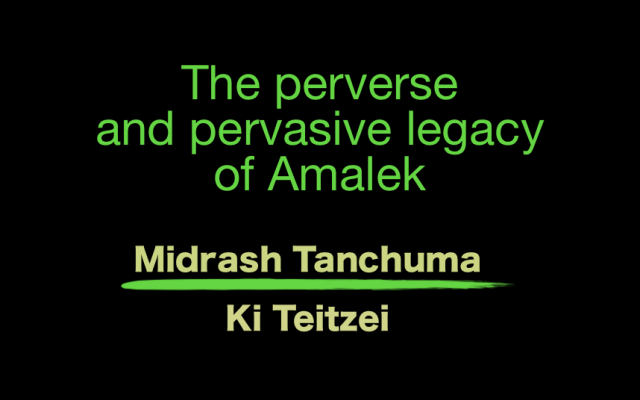 The perverse and pervasive legacy of Amalek

Midrash Tanchuma

Ki Teitzei